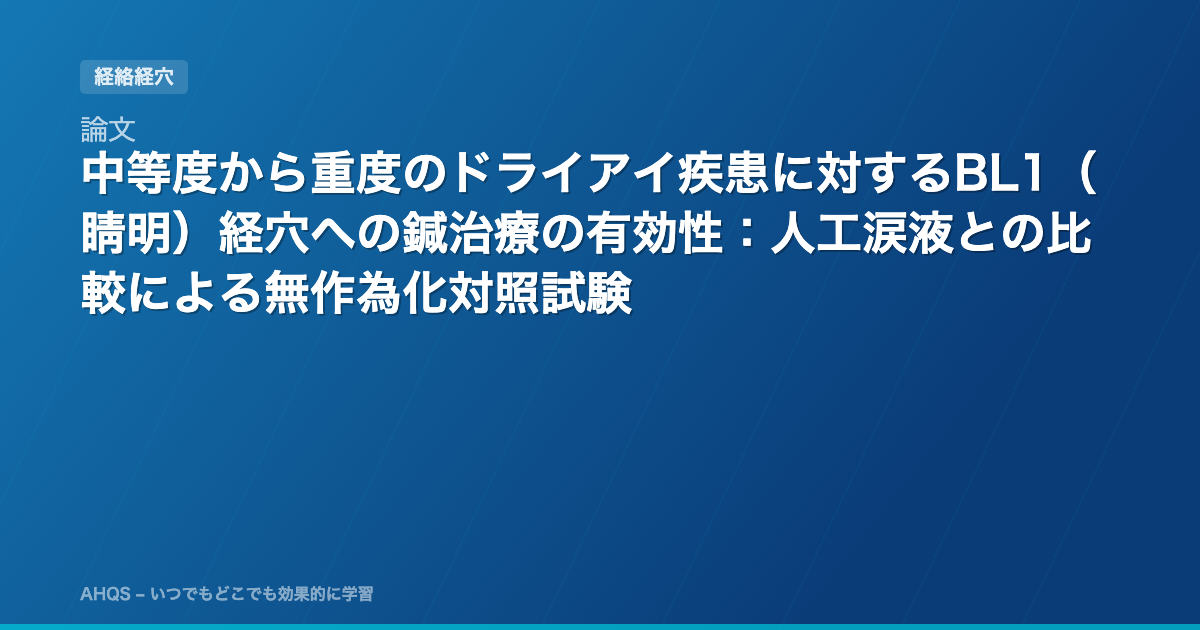 経絡経穴

論文

中等度から重度のドライアイ疾患に対するBL1（睛明）経穴への鍼治療の有効性：人工涙液との比較による無作為化対照試験

AHQS – いつでもどこでも効果的に学習